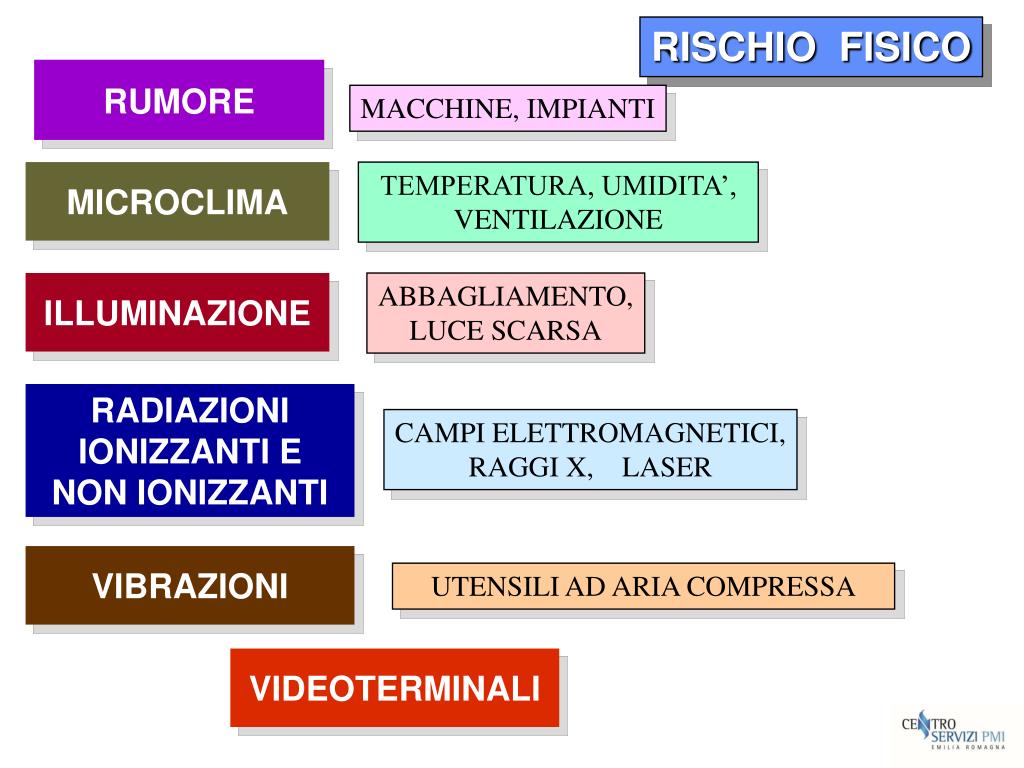 RISCHIO FISICO

RUMORE

MACCHINE, IMPIANTI

MICROCLIMA

TEMPERATURA, UMIDITA’, VENTILAZIONE

ILLUMINAZIONE

ABBAGLIAMENTO, LUCE SCARSA

RADIAZIONI IONIZZANTI E NON IONIZZANTI

CAMPI ELETTROMAGNETICI, RAGGI X, LASER

VIBRAZIONI

UTENSILI AD ARIA COMPRESSA

VIDEOTERMINALI

CENTRO SERVIZI PMI EMILIA ROMAGNA